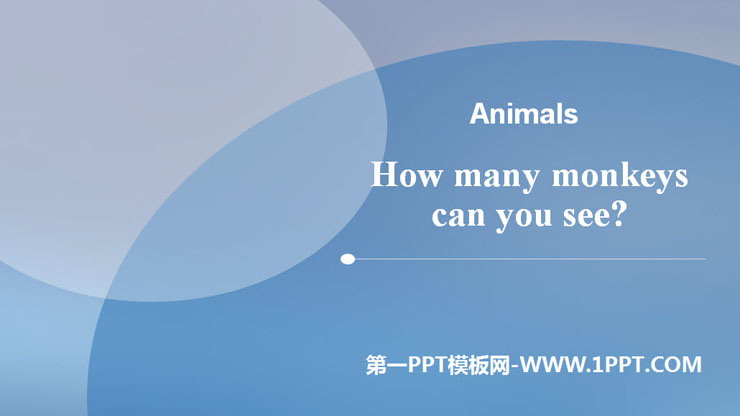 Animals

How many monkeys can you see?

第一PPT模板网-WWW.1PPT.COM